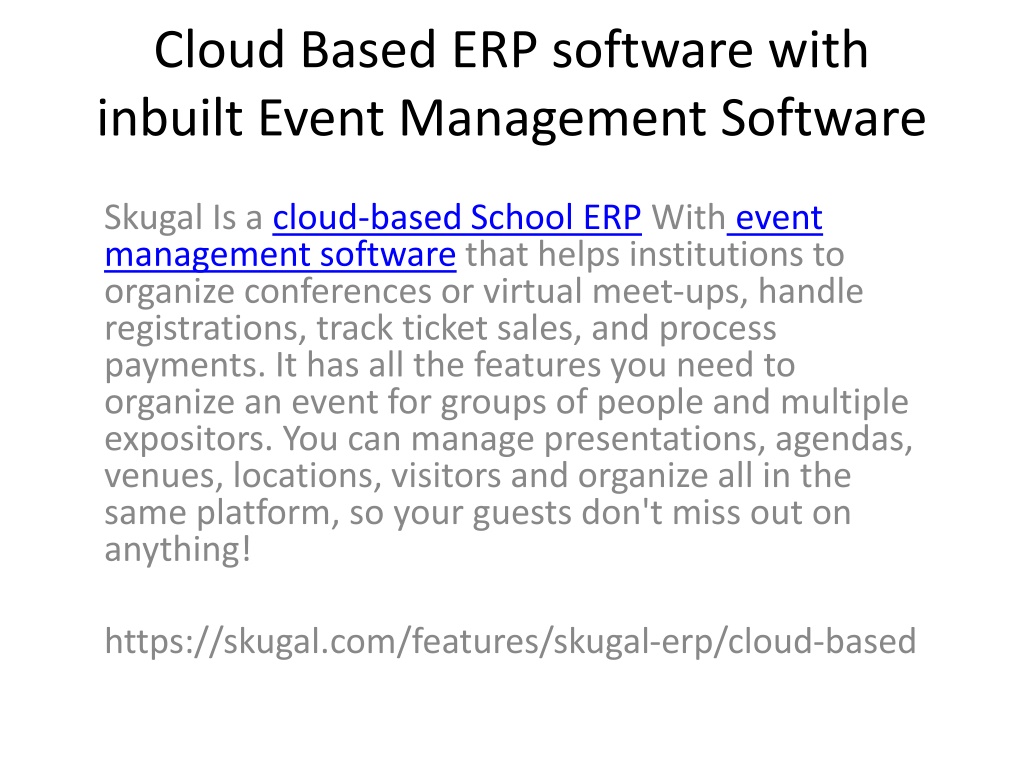 Cloud Based ERP software with inbuilt Event Management Software

Skugal Is a cloud-based School ERP With event management software that helps institutions to organize conferences or virtual meet-ups, handle registrations, track ticket sales, and process payments. It has all the features you need to organize an event for groups of people and multiple expositors. You can manage presentations, agendas, venues, locations, visitors and organize all in the same platform, so your guests don't miss out on anything!

https://skugal.com/features/skugal-erp/cloud-based